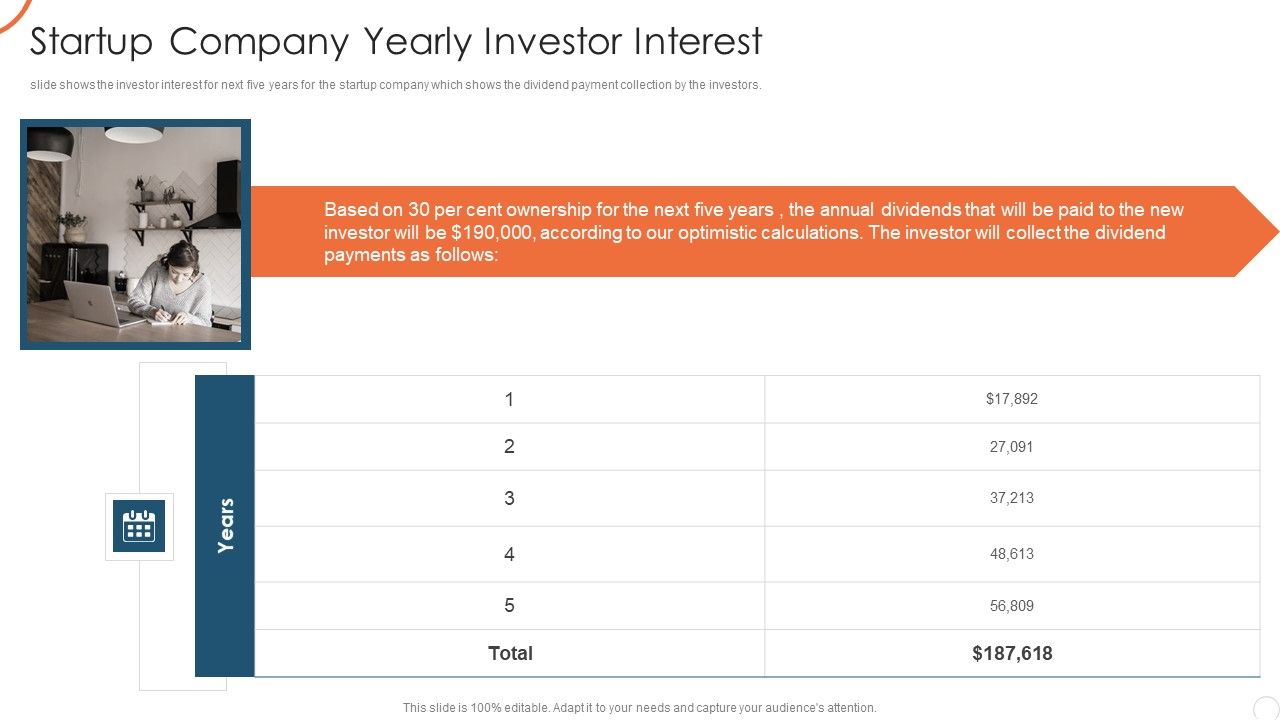 Startup Company Yearly Investor Interest

slide shows the investor interest for next five years for the startup company which shows the dividend payment collection by the investors.

Based on 30 per cent ownership for the next five years , the annual dividends that will be paid to the new investor will be $190,000, according to our optimistic calculations. The investor will collect the dividend payments as follows:

Years

| 1 | $17,892 |
|---|---|
| 2 | 27,091 |
| 3 | 37,213 |
| 4 | 48,613 |
| 5 | 56,809 |
| Total | $187,618 |

This slide is 100% editable. Adapt it to your needs and capture your audience's attention.